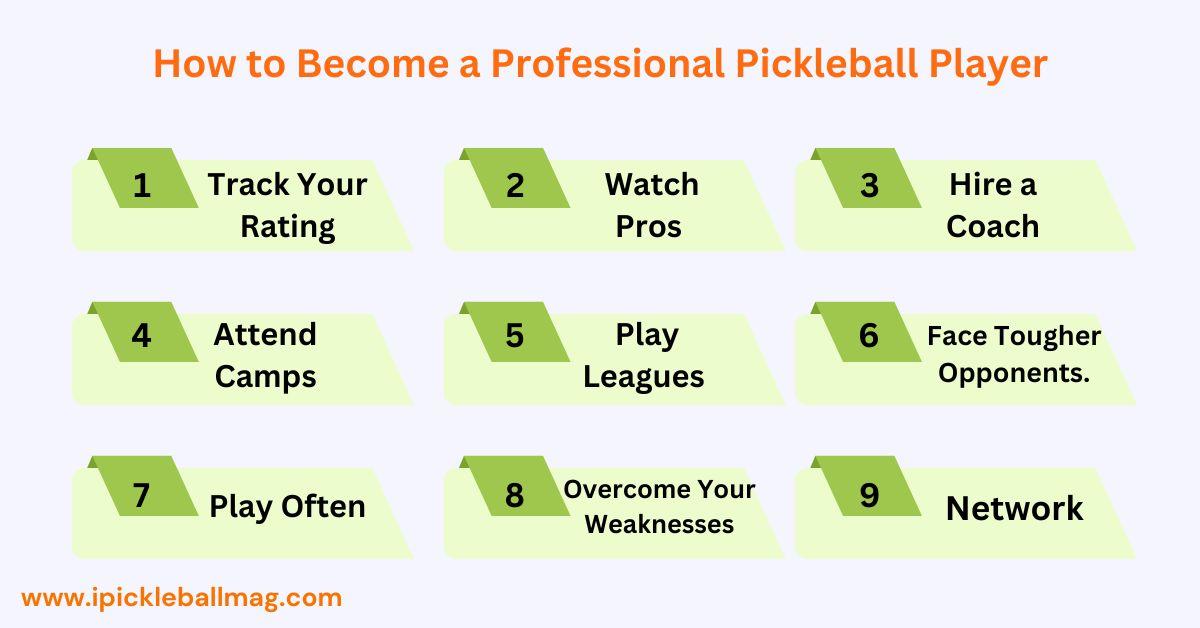 How to Become a Professional Pickleball Player

1 Track Your Rating

2 Watch Pros

3 Hire a Coach

4 Attend Camps

5 Play Leagues

6 Face Tougher Opponents.

7 Play Often

8 Overcome Your Weaknesses

9 Network

www.ipickleballmag.com